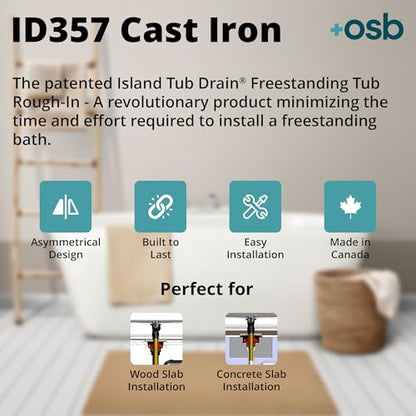 ID357 Cast Iron

+osb

The patented Island Tub Drain® Freestanding Tub Rough-In - A revolutionary product minimizing the time and effort required to install a freestanding bath.

Asymmetrical Design

Built to Last

Easy Installation

Made in Canada

Perfect for

Wood Slab Installation

Concrete Slab Installation